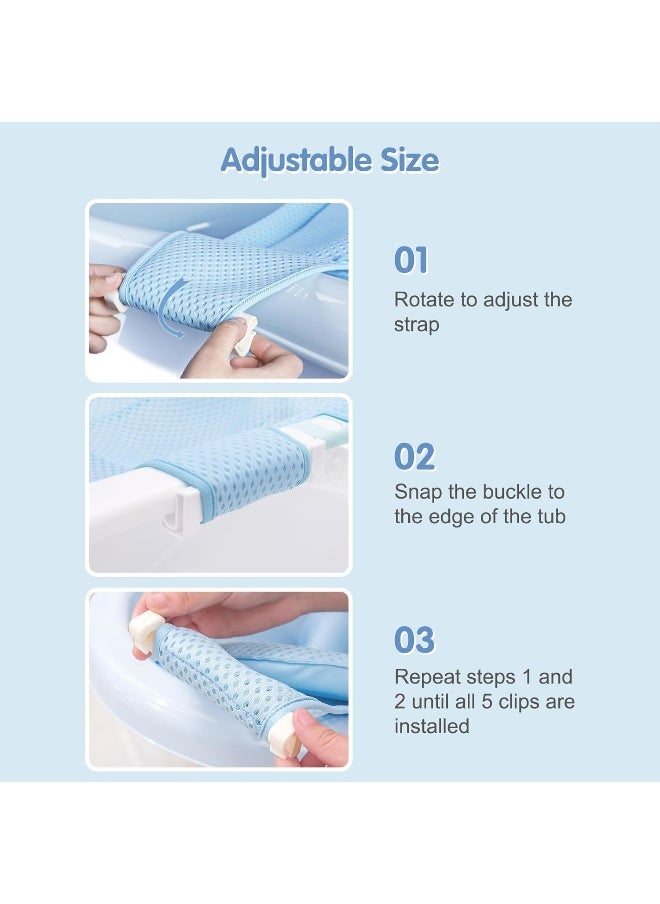 Adjustable Size

01
Rotate to adjust the strap

02
Snap the buckle to the edge of the tub

03
Repeat steps 1 and 2 until all 5 clips are installed